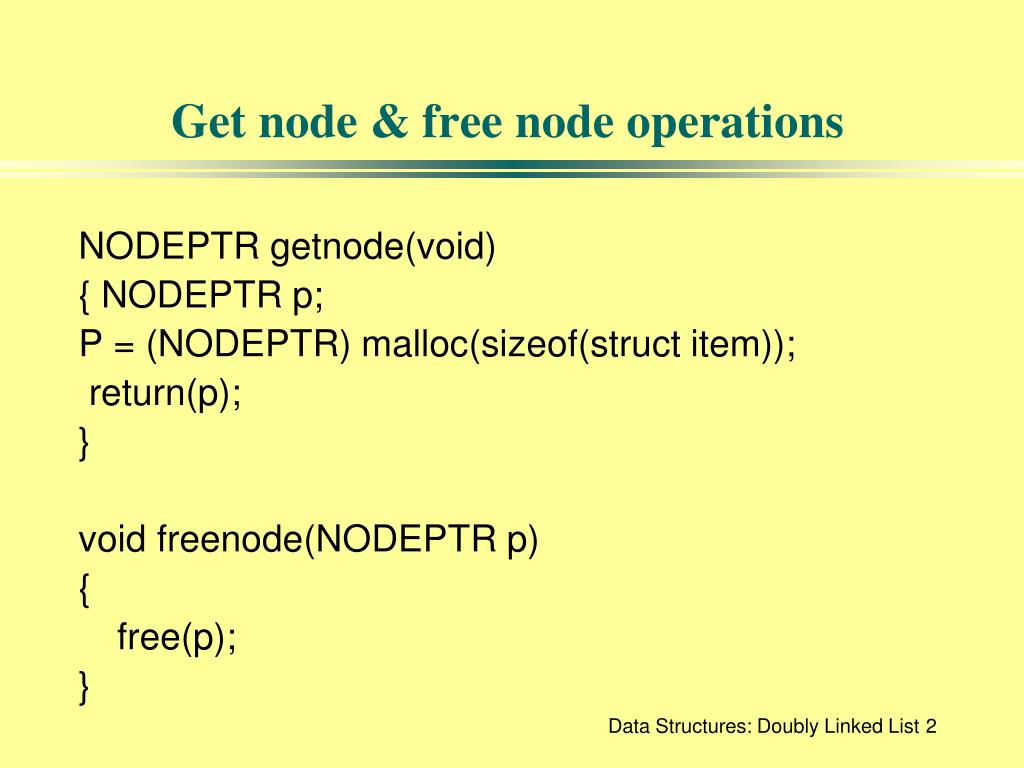 Get node & free node operations

NODEPTR getnode(void)
{ NODEPTR p;
P = (NODEPTR) malloc(sizeof(struct item));
return(p);
}

void freenode(NODEPTR p)
{
free(p);
}

Data Structures: Doubly Linked List 2